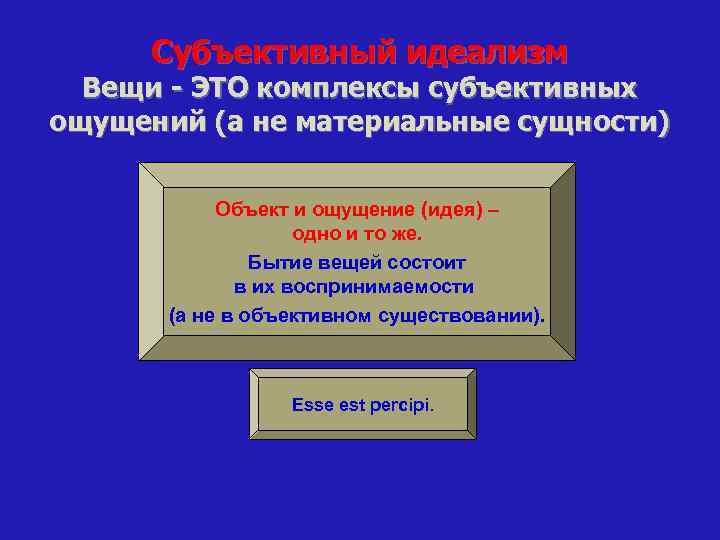 Субъективный идеализм
Вещи - ЭТО комплексы субъективных ощущений (а не материальные сущности)

Объект и ощущение (идея) – одно и то же.

Бытие вещей состоит в их воспринимаемости (а не в объективном существовании).

Esse est percipi.